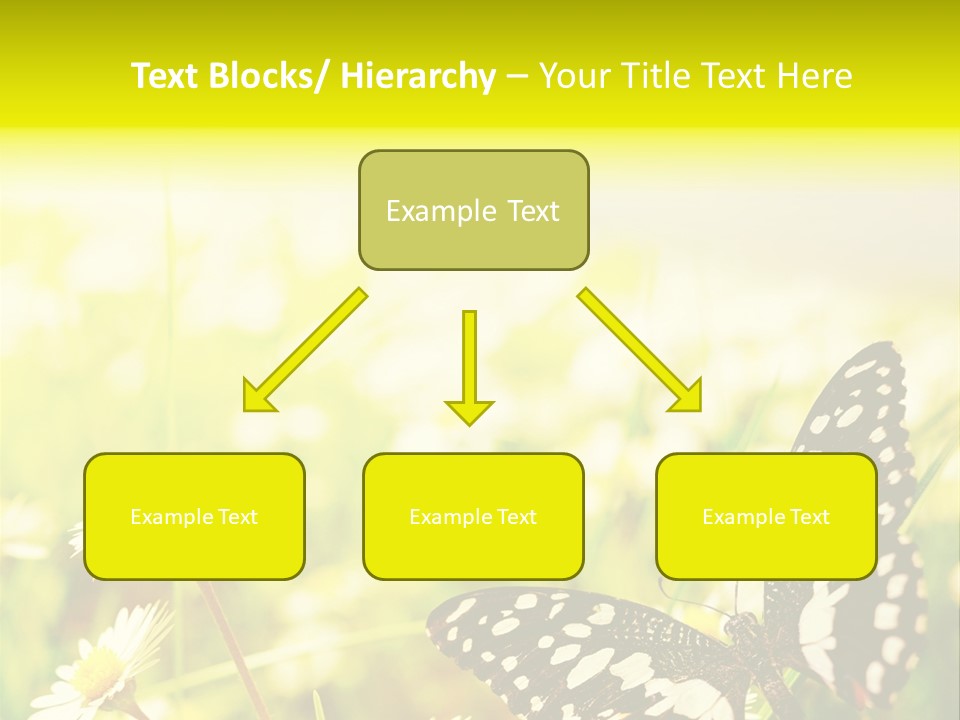 Text Blocks/ Hierarchy – Your Title Text Here

Example Text

Example Text

Example Text

Example Text